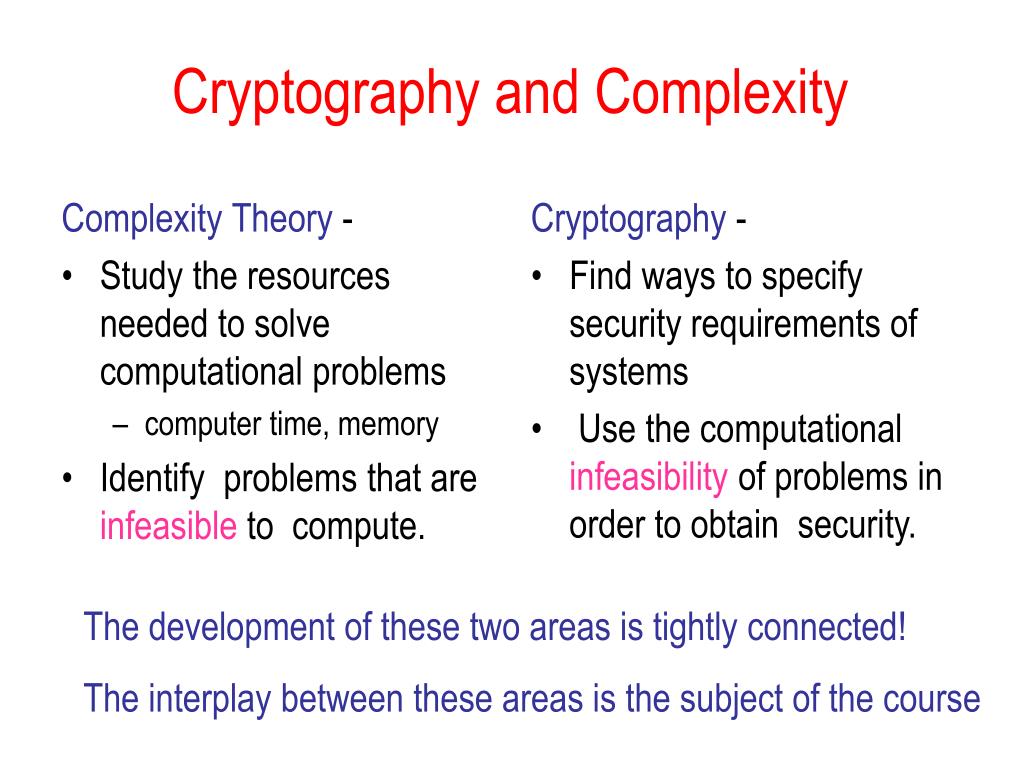 Cryptography and Complexity

Complexity Theory -
• Study the resources needed to solve computational problems
– computer time, memory
• Identify problems that are infeasible to compute.

Cryptography -
• Find ways to specify security requirements of systems
• Use the computational infeasibility of problems in order to obtain security.

The development of these two areas is tightly connected!

The interplay between these areas is the subject of the course